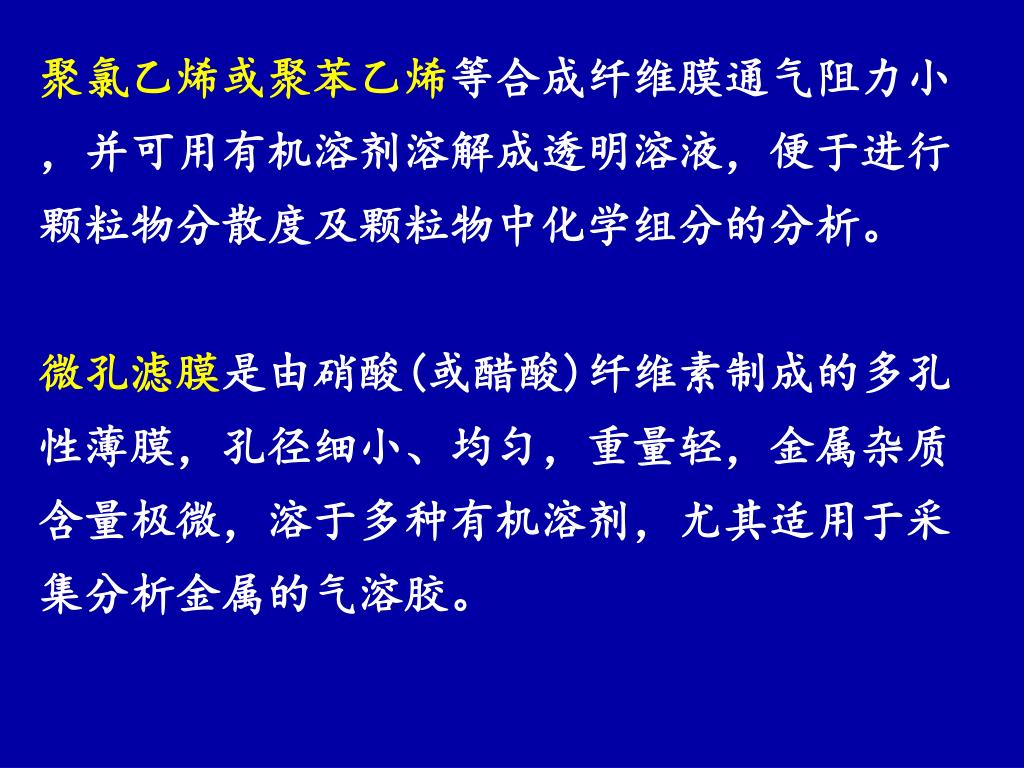 聚氯乙烯或聚苯乙烯等合成纤维膜通气阻力小，并可用有机溶剂溶解成透明溶液，便于进行颗粒物分散度及颗粒物中化学组分的分析。

微孔滤膜是由硝酸(或醋酸)纤维素制成的多孔性薄膜，孔径细小、均匀，重量轻，金属杂质含量极微，溶于多种有机溶剂，尤其适用于采集分析金属的气溶胶。